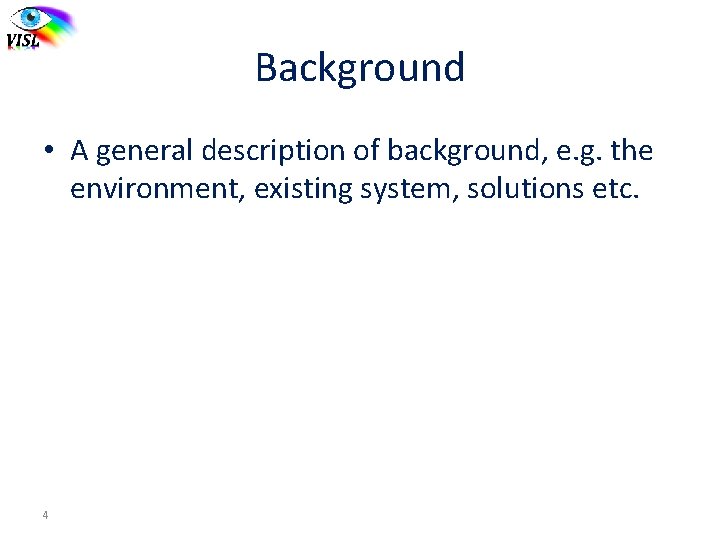 VISL

Background

• A general description of background, e.g. the environment, existing system, solutions etc.

4